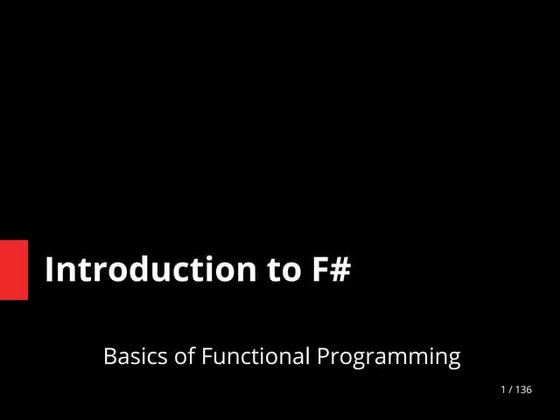 Introduction to F#

Basics of Functional Programming

1 / 136